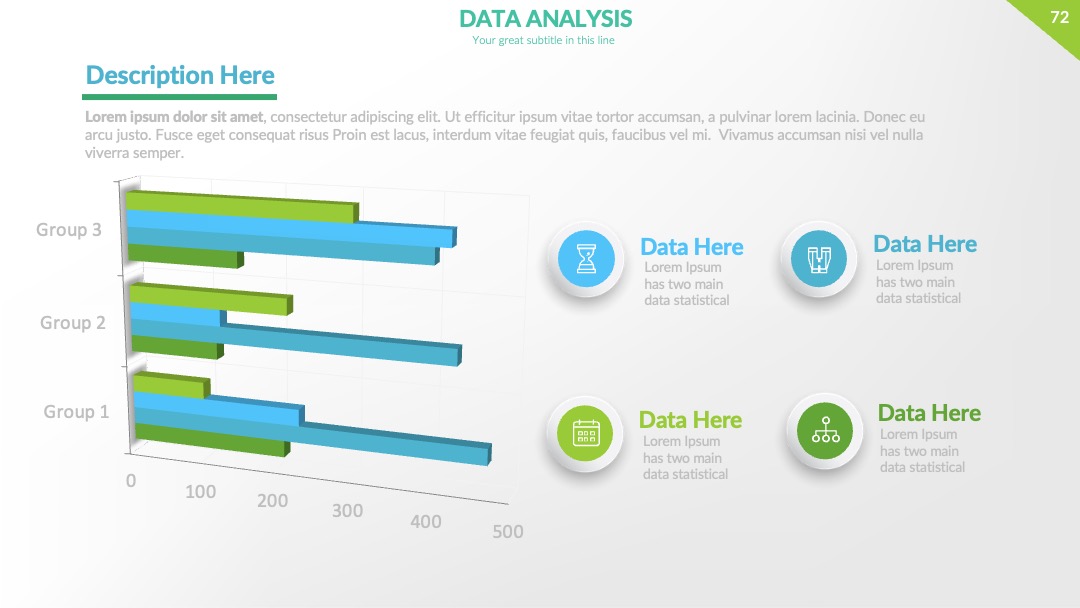 DATA ANALYSIS
Your great subtitle in this line

72

Description Here

Lorem ipsum dolor sit amet, consectetur adipiscing elit. Ut efficitur ipsum vitae tortor accumsan, a pulvinar lorem lacinia. Donec eu arcu justo. Fusce eget consequat risus Proin est lacus, interdum vitae feugiat quis, faucibus vel mi. Vivamus accumsan nisi vel nulla viverra semper.

Group 3
Group 2
Group 1
0
100
200
300
400
500

Data Here
Lorem Ipsum has two main data statistical

Data Here
Lorem Ipsum has two main data statistical

Data Here
Lorem Ipsum has two main data statistical

Data Here
Lorem Ipsum has two main data statistical